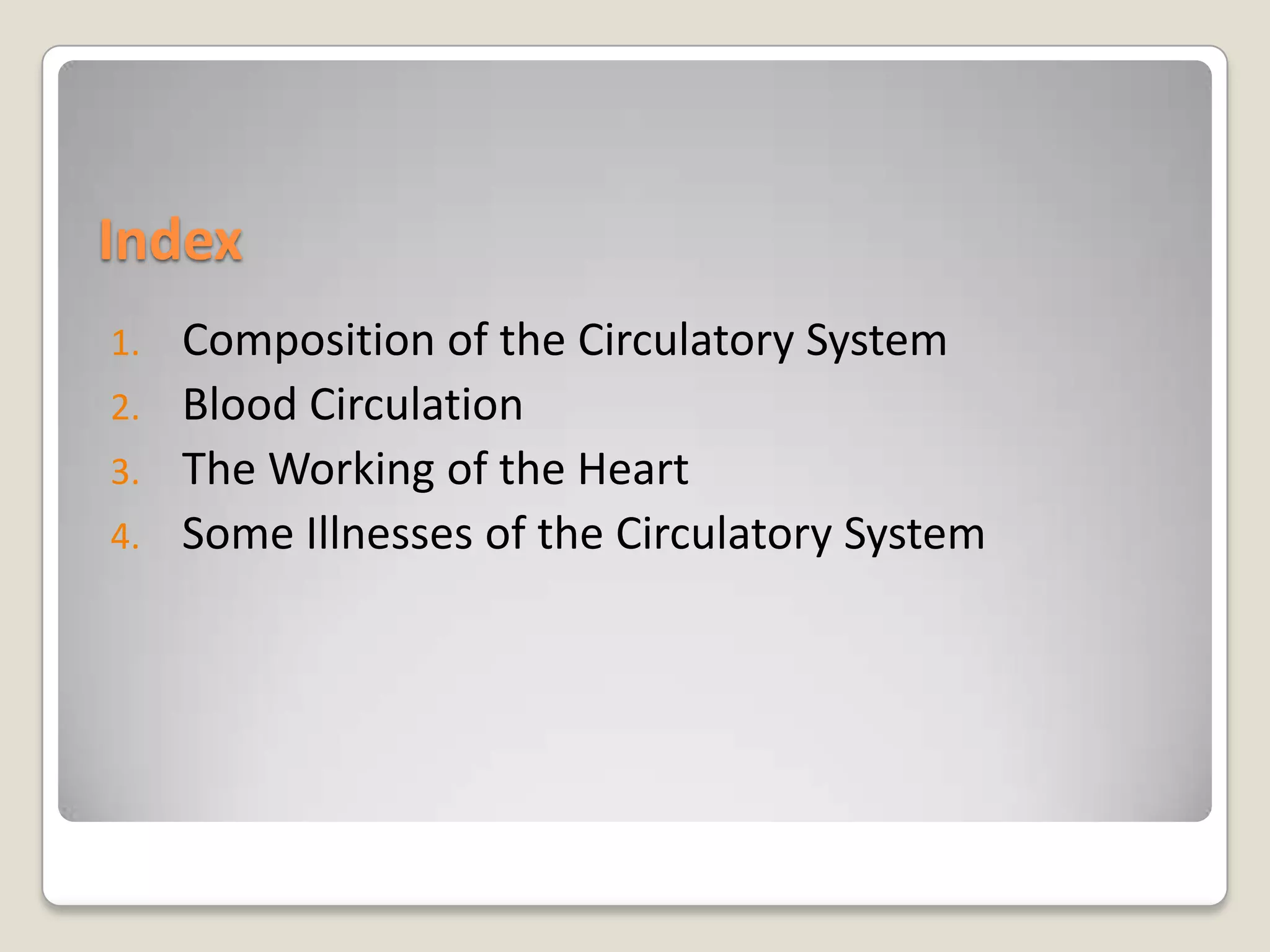 Index

1. Composition of the Circulatory System
2. Blood Circulation
3. The Working of the Heart
4. Some Illnesses of the Circulatory System